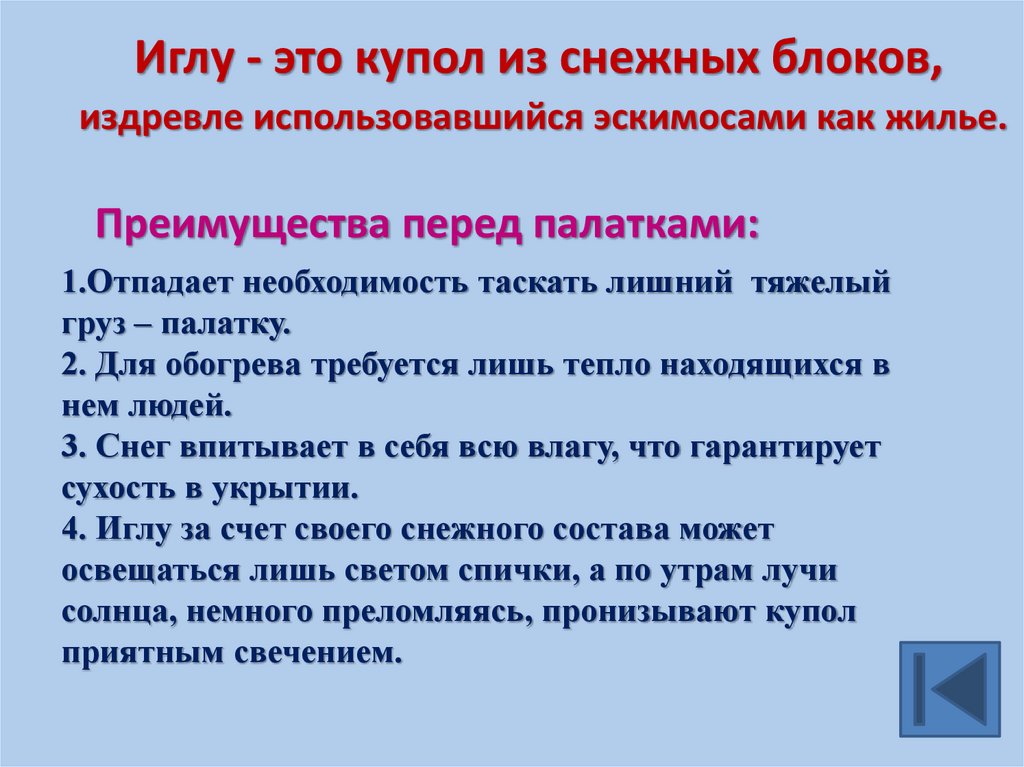 Иглу - это купол из снежных блоков, издревле использовавшийся эскимосами как жилье.

Преимущества перед палатками:

1.Отпадает необходимость таскать лишний тяжелый груз – палатку.
2. Для обогрева требуется лишь тепло находящихся в нем людей.
3. Снег впитывает в себя всю влагу, что гарантирует сухость в укрытии.
4. Иглу за счет своего снежного состава может освещаться лишь светом спички, а по утрам лучи солнца, немного преломляясь, пронизывают купол приятным свечением.